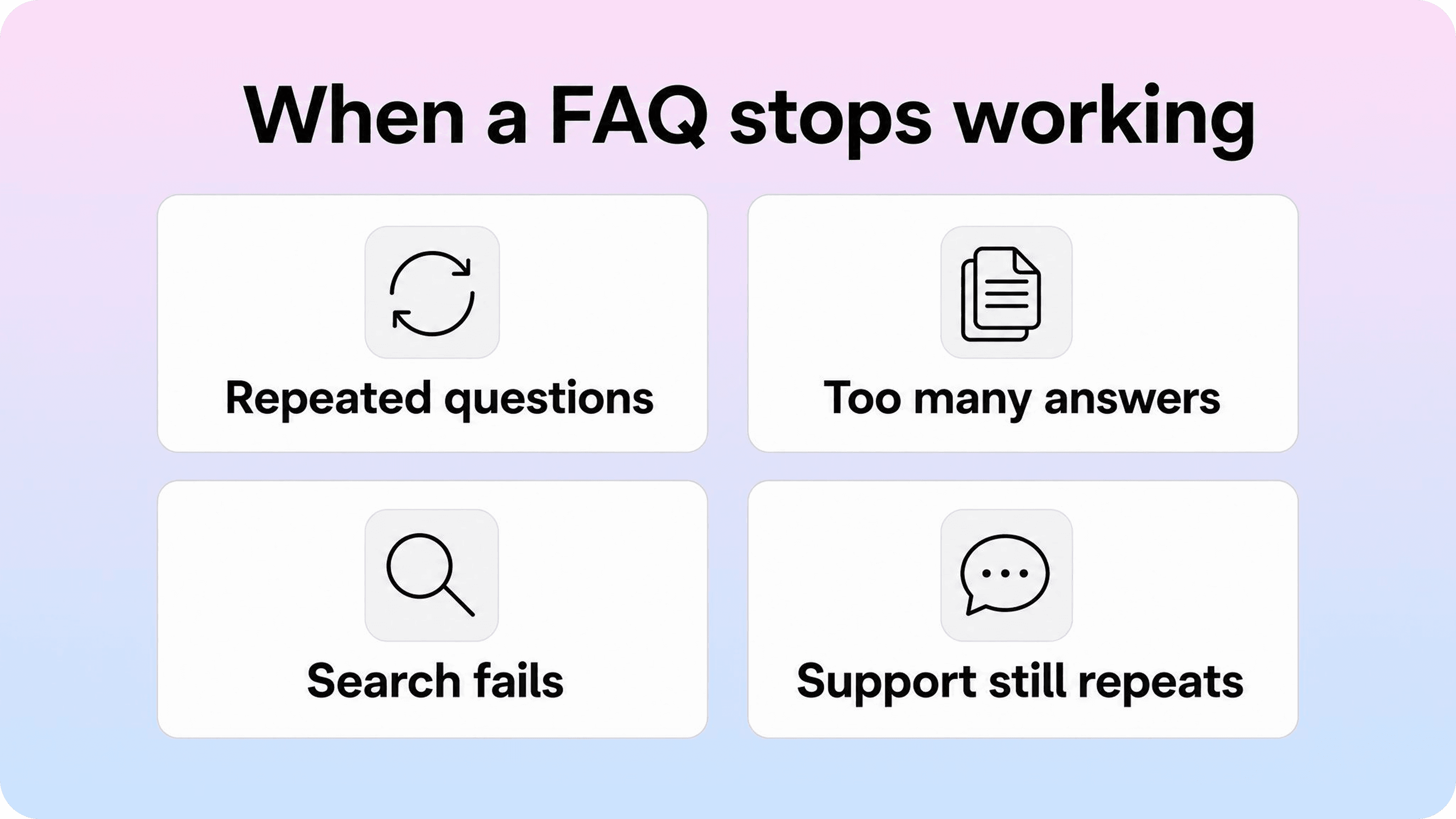 When a FAQ stops working

Repeated questions

Too many answers

Search fails

Support still repeats